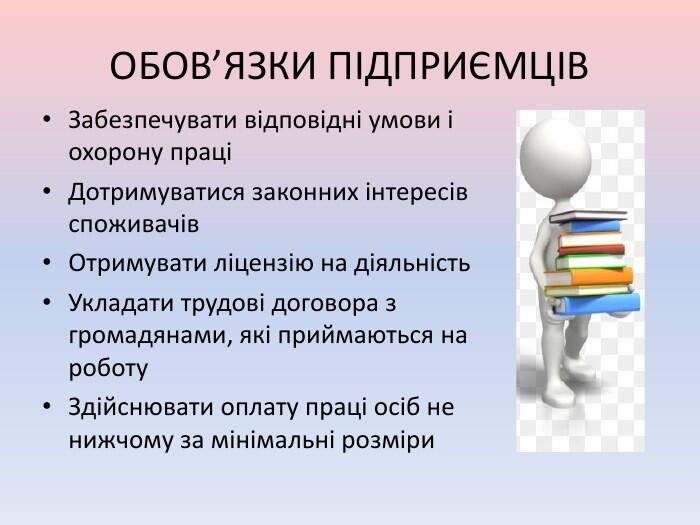 ОБОВ'ЯЗКИ ПІДПРИЄМЦІВ

• Забезпечувати відповідні умови і охорону праці
• Дотримуватися законних інтересів споживачів
• Отримувати ліцензію на діяльність
• Укладати трудові договора з громадянами, які приймаються на роботу
• Здійснювати оплату праці осіб не нижчому за мінімальні розміри